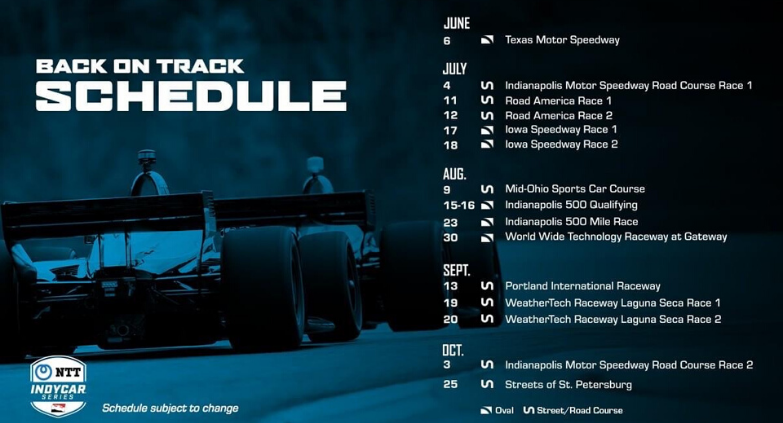 BACK ON TRACK
SCHEDULE

JUNE
6 Texas Motor Speedway

JULY
4 Indianapolis Motor Speedway Road Course Race 1
11 Road America Race 1
12 Road America Race 2
17 Iowa Speedway Race 1
18 Iowa Speedway Race 2

AUG.
9 Mid-Ohio Sports Car Course
15-16 Indianapolis 500 Qualifying
23 Indianapolis 500 Mile Race
30 World Wide Technology Raceway at Gateway

SEPT.
13 Portland International Raceway
19 WeatherTech Raceway Laguna Seca Race 1
20 WeatherTech Raceway Laguna Seca Race 2

OCT.
3 Indianapolis Motor Speedway Road Course Race 2
25 Streets of St. Petersburg

Oval Street/Road Course

NTT INDYCAR SERIES

Schedule subject to change